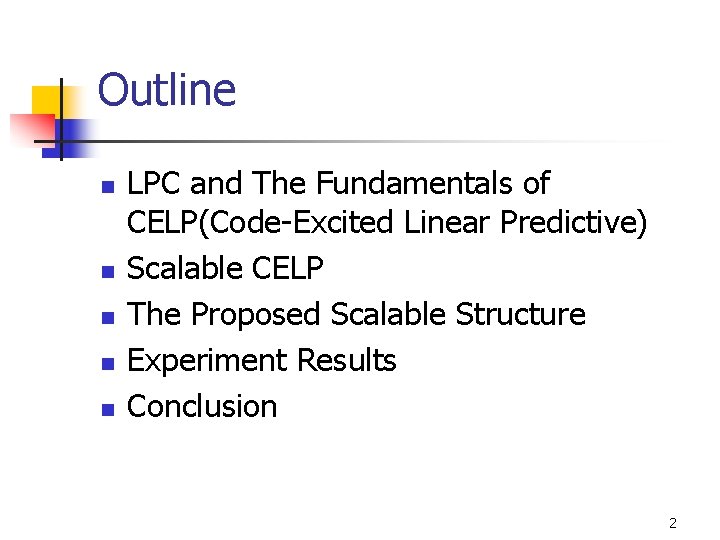 Outline

- LPC and The Fundamentals of CELP(Code-Excited Linear Predictive)
- Scalable CELP
- The Proposed Scalable Structure
- Experiment Results
- Conclusion

2